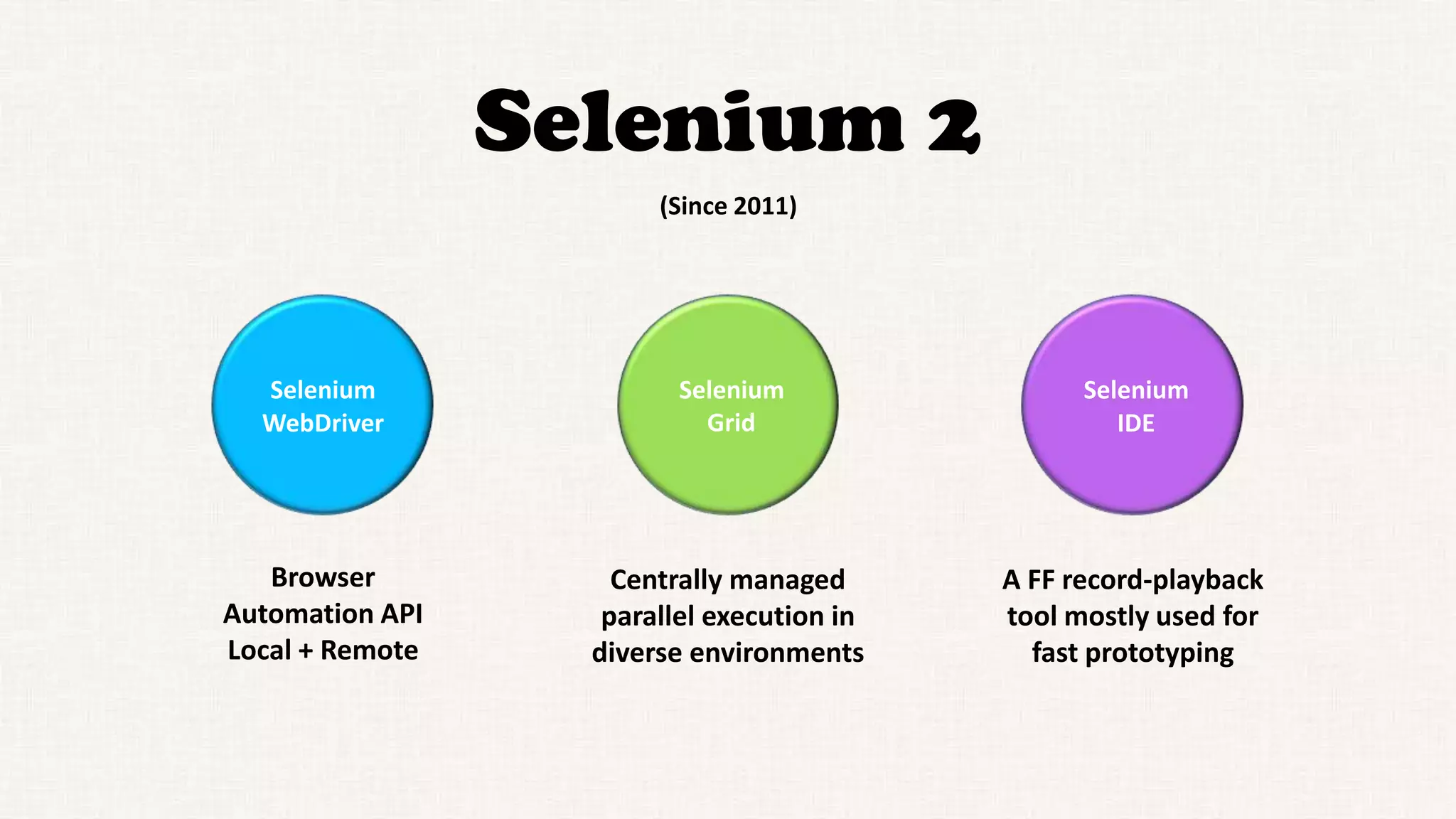 Selenium 2

(Since 2011)

Selenium WebDriver

Browser Automation API Local + Remote

Selenium Grid

Centrally managed parallel execution in diverse environments

Selenium IDE

A FF record-playback tool mostly used for fast prototyping